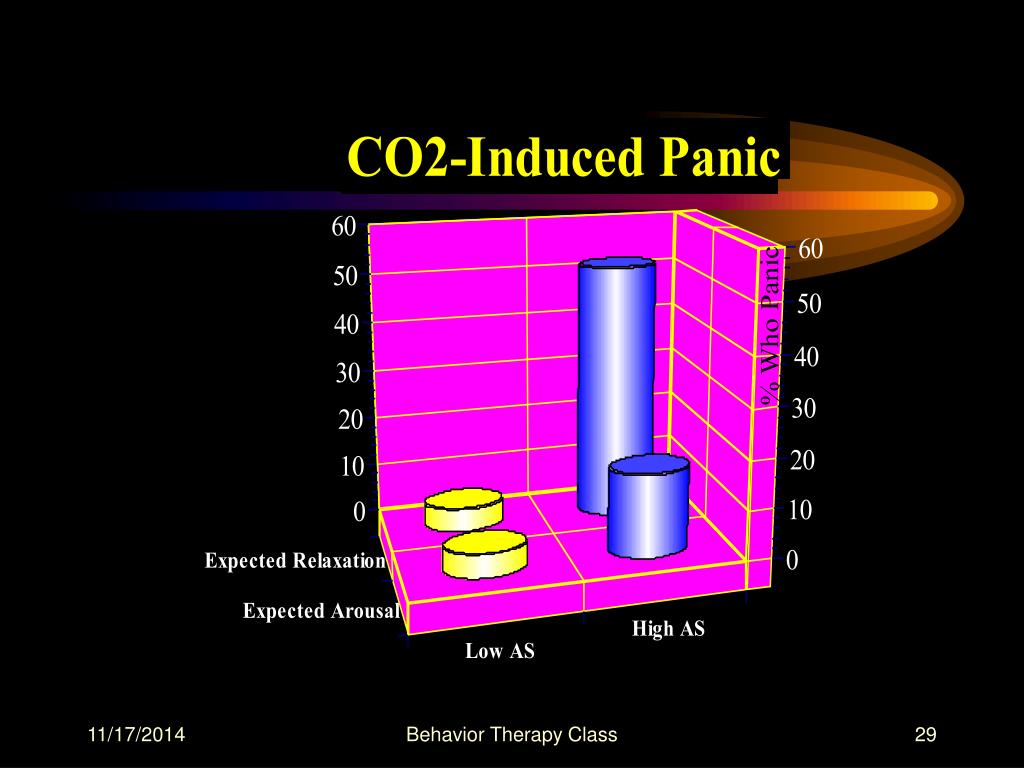 CO2-Induced Panic

60
50
40
30
20
10
0

% Who Panic

60
50
40
30
20
10
0

Expected Relaxation
Expected Arousal
Low AS
High AS

11/17/2014
Behavior Therapy Class
29